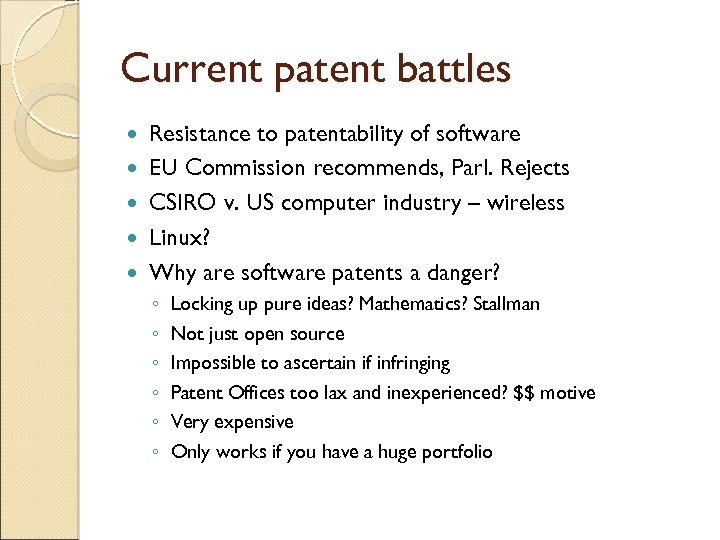 Current patent battles

- Resistance to patentability of software
- EU Commission recommends, Parl. Rejects
- CSIRO v. US computer industry – wireless
- Linux?
- Why are software patents a danger?
  - Locking up pure ideas? Mathematics? Stallman
  - Not just open source
  - Impossible to ascertain if infringing
  - Patent Offices too lax and inexperienced? \$\$ motive
  - Very expensive
  - Only works if you have a huge portfolio